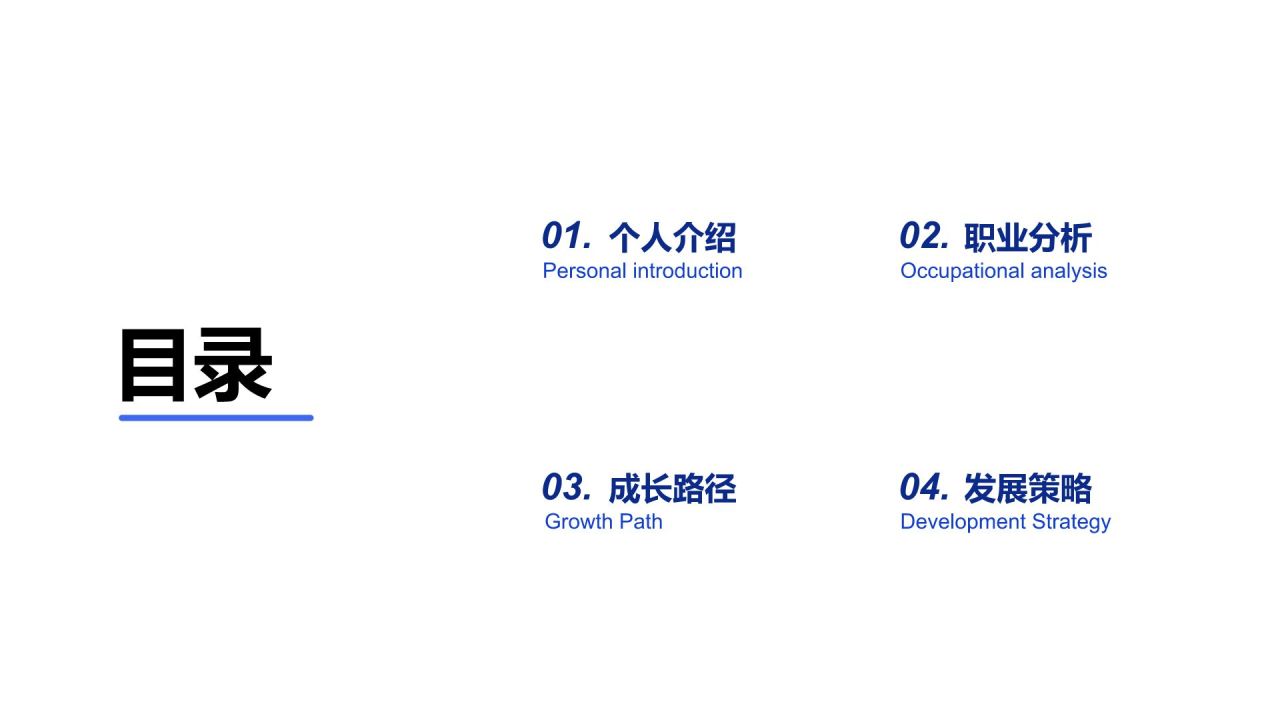 目录

01. 个人介绍
Personal introduction

02. 职业分析
Occupational analysis

03. 成长路径
Growth Path

04. 发展策略
Development Strategy